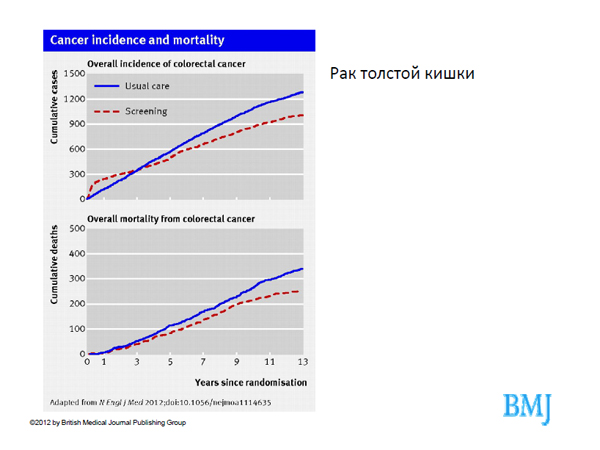 Cancer incidence and mortality

Overall incidence of colorectal cancer

Cumulative cases

1500
1200
900
600
300
0

Usual care
Screening

Overall mortality from colorectal cancer

Cumulative deaths

500
400
300
200
100
0

0 1 3 5 7 9 11 13

Years since randomisation

Adapted from N Engl J Med 2012;doi:10.1056/nejmoa1114635

Рак толстой кишки

BMJ

©2012 by British Medical Journal Publishing Group